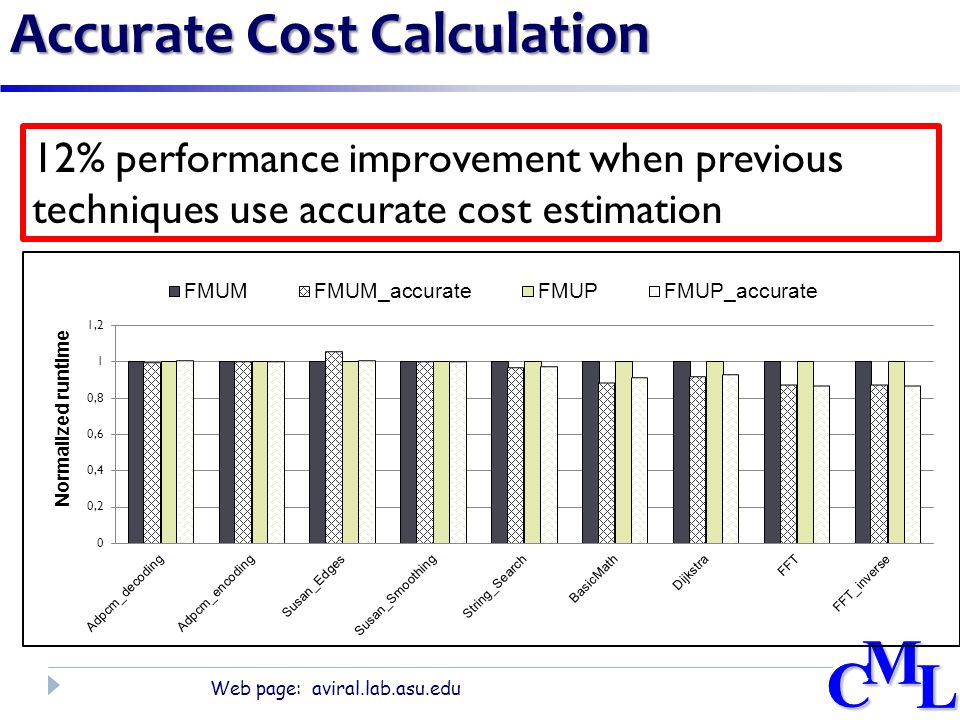 Accurate Cost Calculation

12% performance improvement when previous techniques use accurate cost estimation

FMUM FMUM_accurate FMUP FMUP_accurate

Normalized runtime

1.2
1
0.8
0.6
0.4
0.2
0

Adpcm_decoding
Adpcm_encoding
Susan_Edges
Susan_Smoothing
String_Search
BasicMath
Dijkstra
FFT
FFT_inverse

Web page: aviral.lab.asu.edu

CML